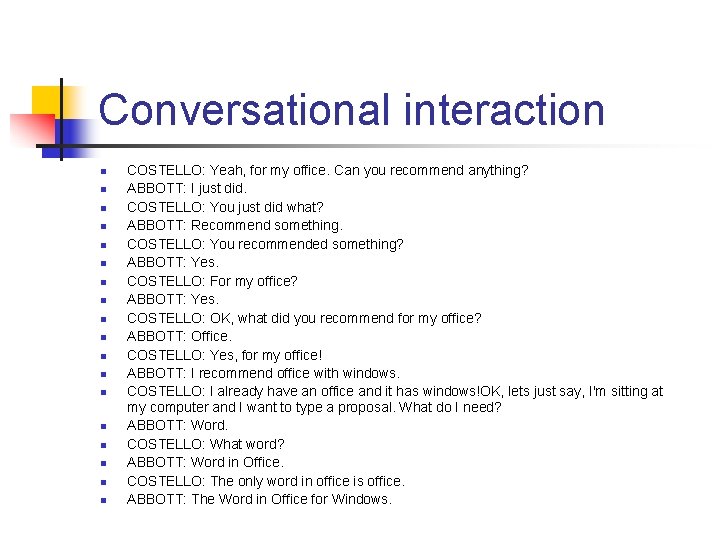 Conversational interaction

- COSTELLO: Yeah, for my office. Can you recommend anything?
- ABBOTT: I just did.
- COSTELLO: You just did what?
- ABBOTT: Recommend something.
- COSTELLO: You recommended something?
- ABBOTT: Yes.
- COSTELLO: For my office?
- ABBOTT: Yes.
- COSTELLO: OK, what did you recommend for my office?
- ABBOTT: Office.
- COSTELLO: Yes, for my office!
- ABBOTT: I recommend office with windows.
- COSTELLO: I already have an office and it has windows!OK, lets just say, I'm sitting at my computer and I want to type a proposal. What do I need?
- ABBOTT: Word.
- COSTELLO: What word?
- ABBOTT: Word in Office.
- COSTELLO: The only word in office is office.
- ABBOTT: The Word in Office for Windows.